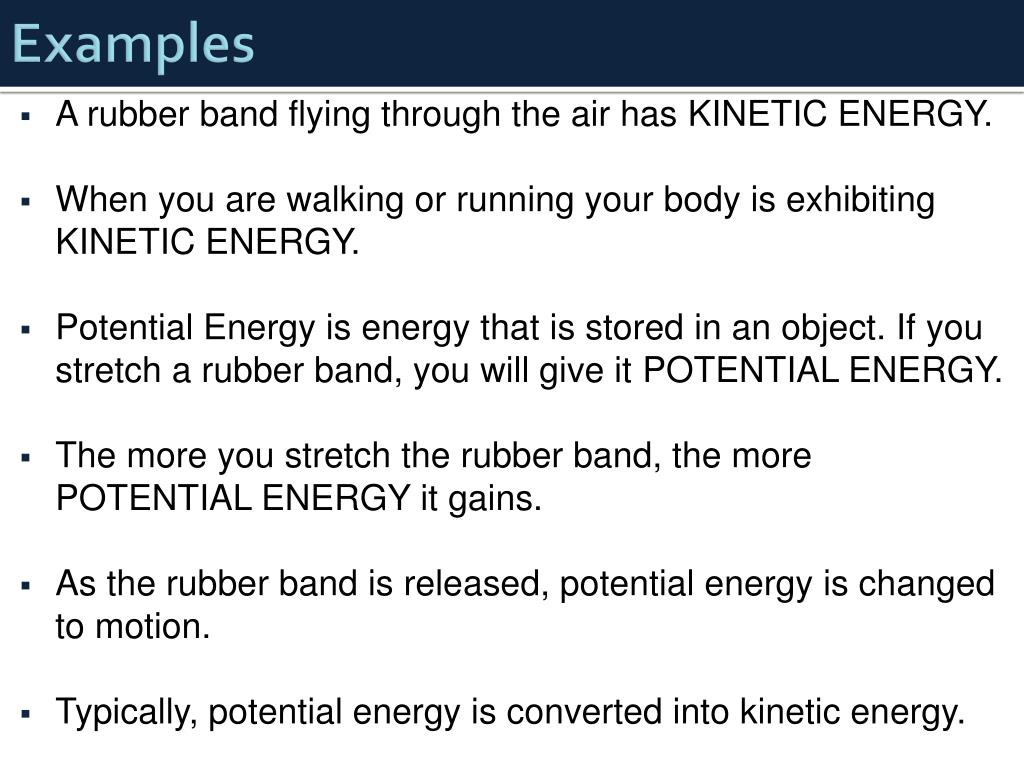 Examples

▪ A rubber band flying through the air has KINETIC ENERGY.

▪ When you are walking or running your body is exhibiting KINETIC ENERGY.

▪ Potential Energy is energy that is stored in an object. If you stretch a rubber band, you will give it POTENTIAL ENERGY.

▪ The more you stretch the rubber band, the more POTENTIAL ENERGY it gains.

▪ As the rubber band is released, potential energy is changed to motion.

▪ Typically, potential energy is converted into kinetic energy.